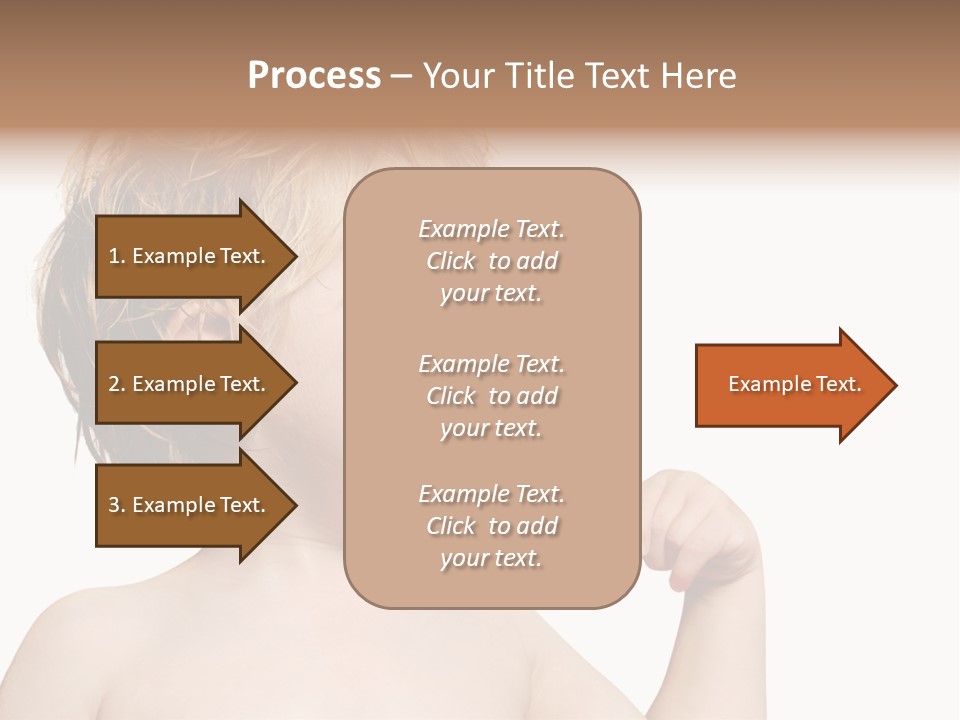 Process – Your Title Text Here

1. Example Text.

2. Example Text.

3. Example Text.

Example Text. Click to add your text.

Example Text. Click to add your text.

Example Text. Click to add your text.

Example Text.